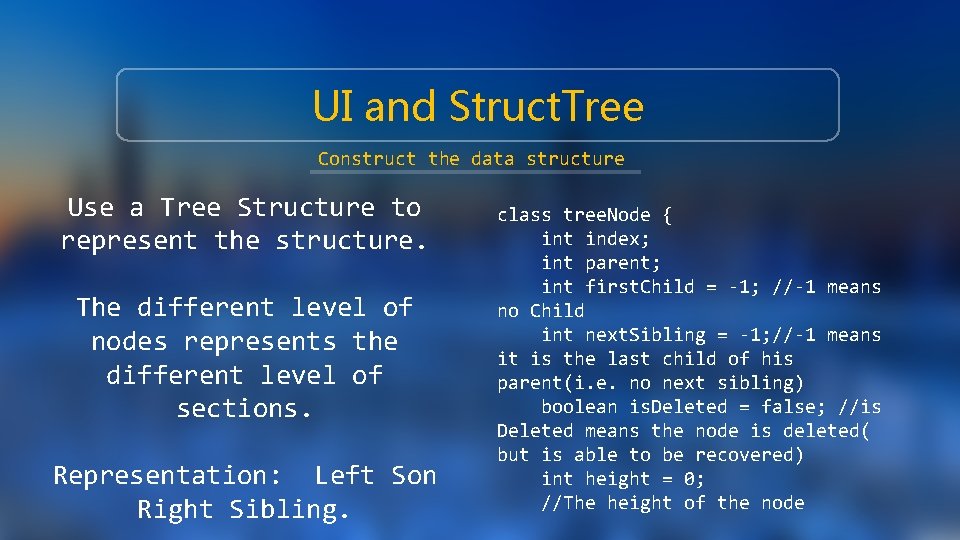 UI and StructTree

Construct the data structure

Use a Tree Structure to represent the structure.

The different level of nodes represents the different level of sections.

Representation: Left Son Right Sibling.

class treeNode {
    int index;
    int parent;
    int firstChild = -1; //-1 means no Child
    int nextSibling = -1;//-1 means it is the last child of his parent(i.e. no next sibling)
    boolean isDeleted = false; //is Deleted means the node is deleted( but is able to be recovered)
    int height = 0;
    //The height of the node